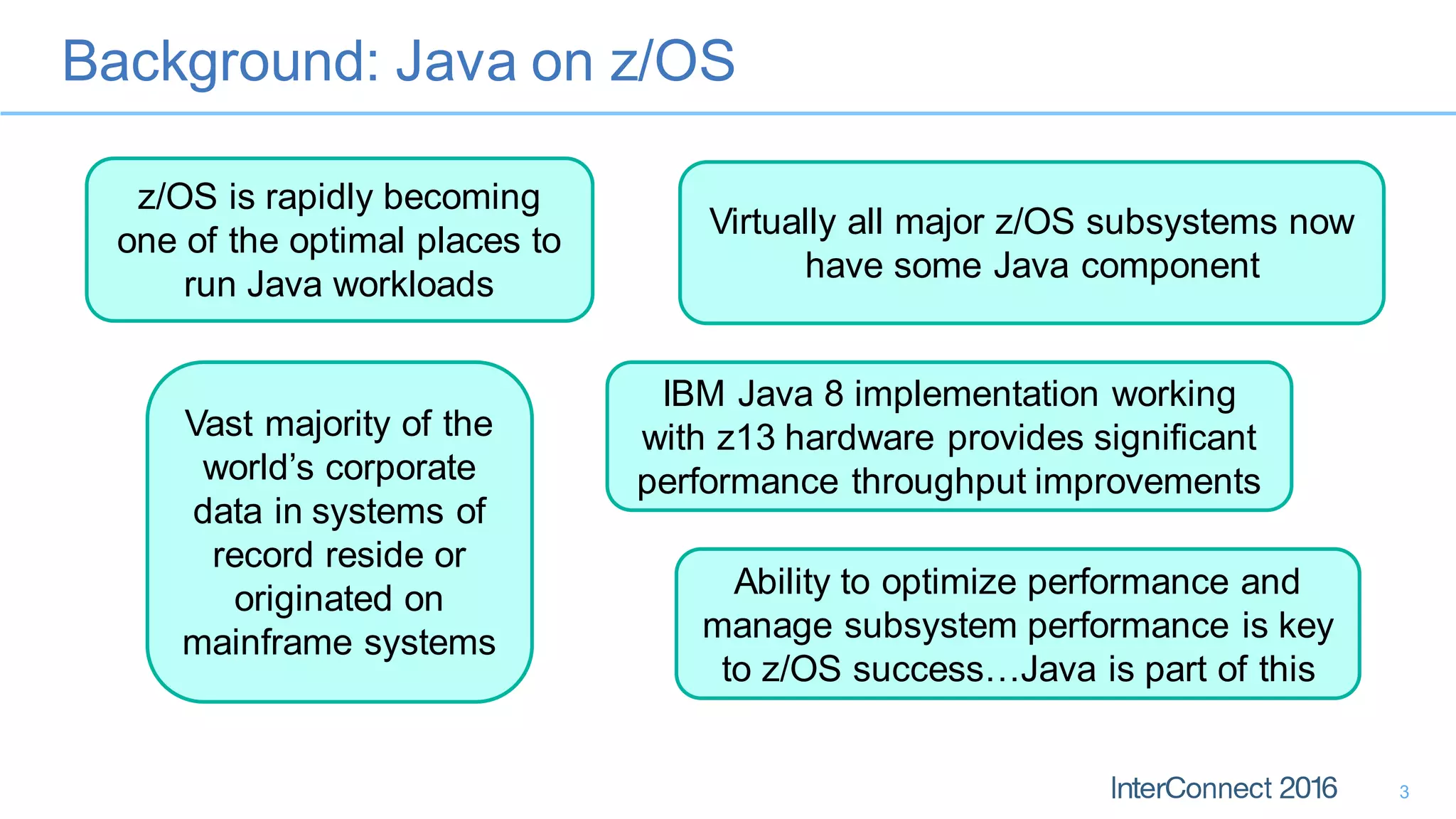 Background: Java on z/OS

z/OS is rapidly becoming one of the optimal places to run Java workloads

Virtually all major z/OS subsystems now have some Java component

Vast majority of the world's corporate data in systems of record reside or originated on mainframe systems

IBM Java 8 implementation working with z13 hardware provides significant performance throughput improvements

Ability to optimize performance and manage subsystem performance is key to z/OS success…Java is part of this

InterConnect 2016

3